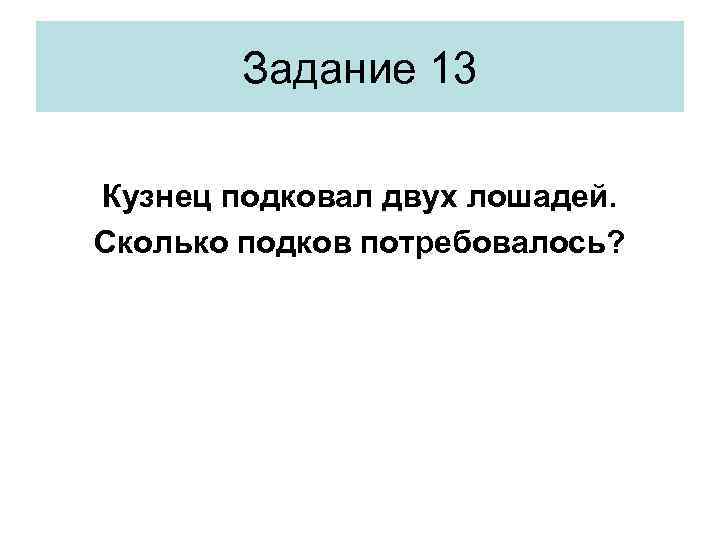 Задание 13

Кузнец подковал двух лошадей. Сколько подков потребовалось?